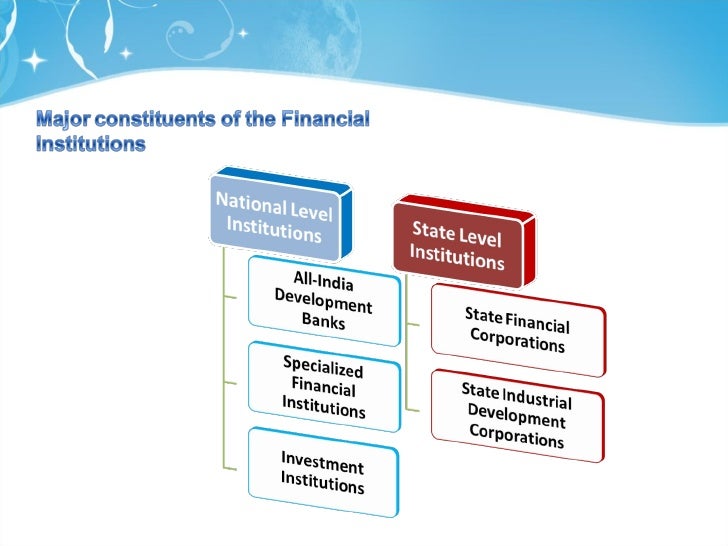 Major constituents of the Financial Institutions

National Level Institutions

All-India Development Banks

Specialized Financial Institutions

Investment Institutions

State Level Institutions

State Financial Corporations

State Industrial Development Corporations